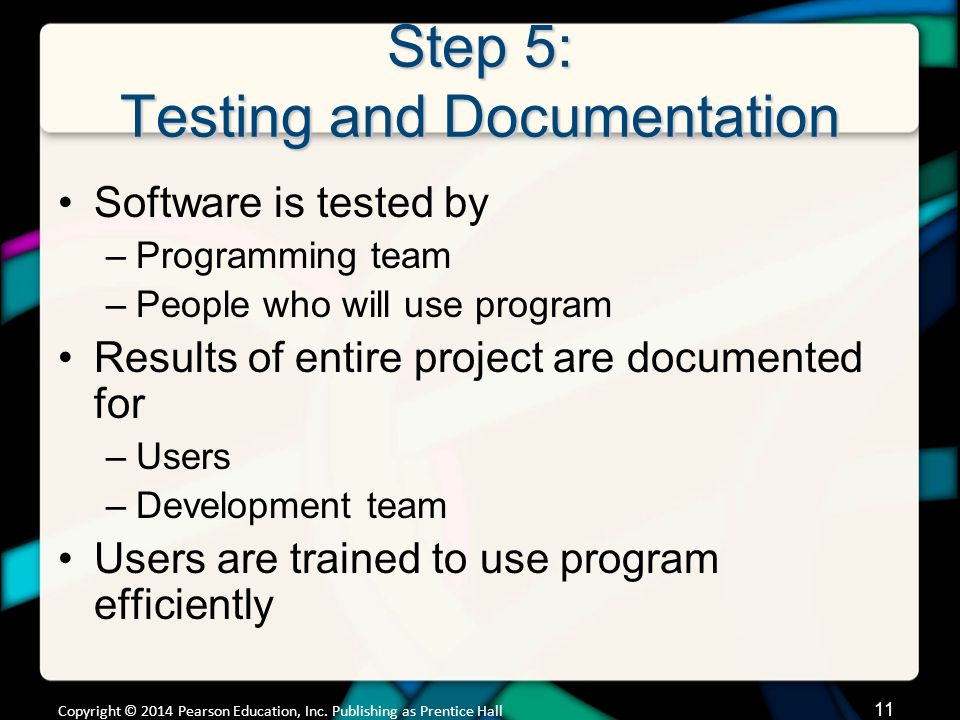 Step 5:
Testing and Documentation

• Software is tested by
– Programming team
– People who will use program
• Results of entire project are documented for
– Users
– Development team
• Users are trained to use program efficiently

Copyright © 2014 Pearson Education, Inc. Publishing as Prentice Hall

11